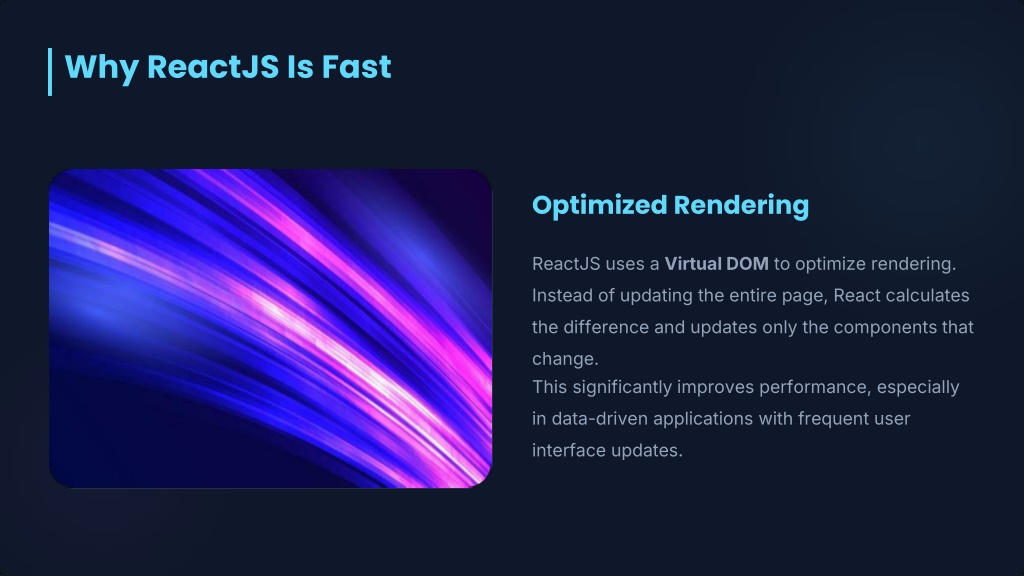 Why ReactJS Is Fast

Optimized Rendering

ReactJS uses a Virtual DOM to optimize rendering. Instead of updating the entire page, React calculates the difference and updates only the components that change.

This significantly improves performance, especially in data-driven applications with frequent user interface updates.